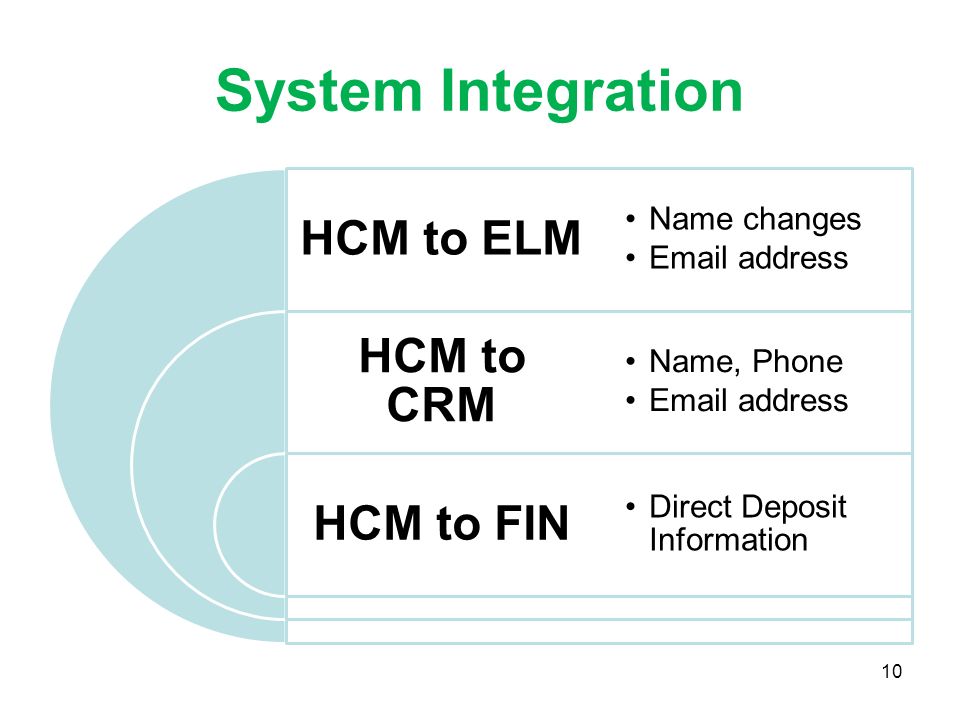 System Integration

HCM to ELM
• Name changes
• Email address

HCM to CRM
• Name, Phone
• Email address

HCM to FIN
• Direct Deposit Information

10